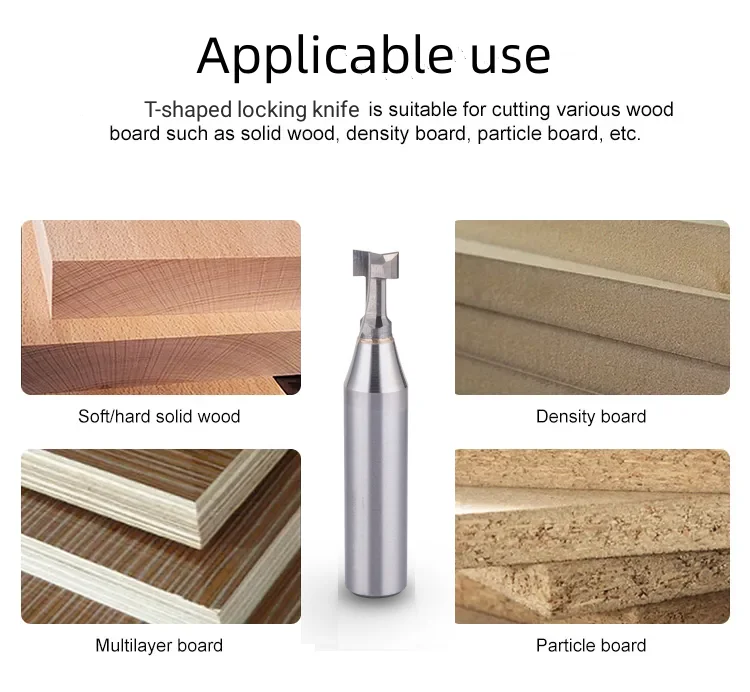 Applicable use

T-shaped locking knife is suitable for cutting various wood board such as solid wood, density board, particle board, etc.

Soft/hard solid wood

Density board

Multilayer board

Particle board